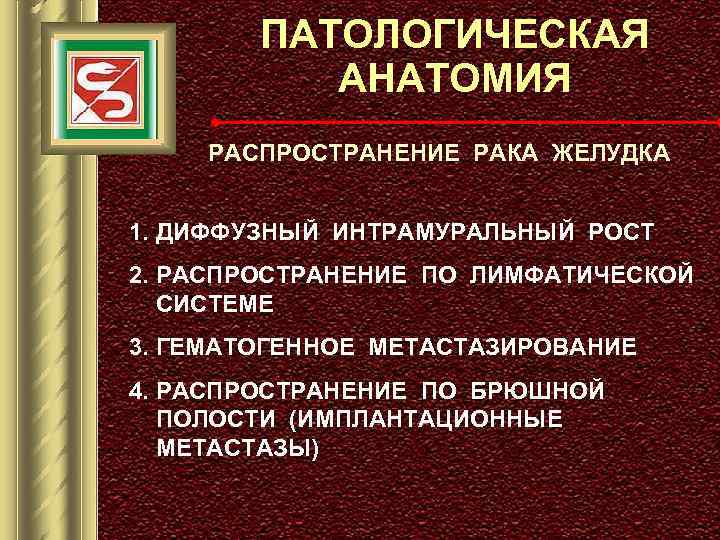 ПАТОЛОГИЧЕСКАЯ АНАТОМИЯ

РАСПРОСТРАНЕНИЕ РАКА ЖЕЛУДКА

1. ДИФФУЗНЫЙ ИНТРАМУРАЛЬНЫЙ РОСТ

2. РАСПРОСТРАНЕНИЕ ПО ЛИМФАТИЧЕСКОЙ СИСТЕМЕ

3. ГЕМАТОГЕННОЕ МЕТАСТАЗИРОВАНИЕ

4. РАСПРОСТРАНЕНИЕ ПО БРЮШНОЙ ПОЛОСТИ (ИМПЛАНТАЦИОННЫЕ МЕТАСТАЗЫ)